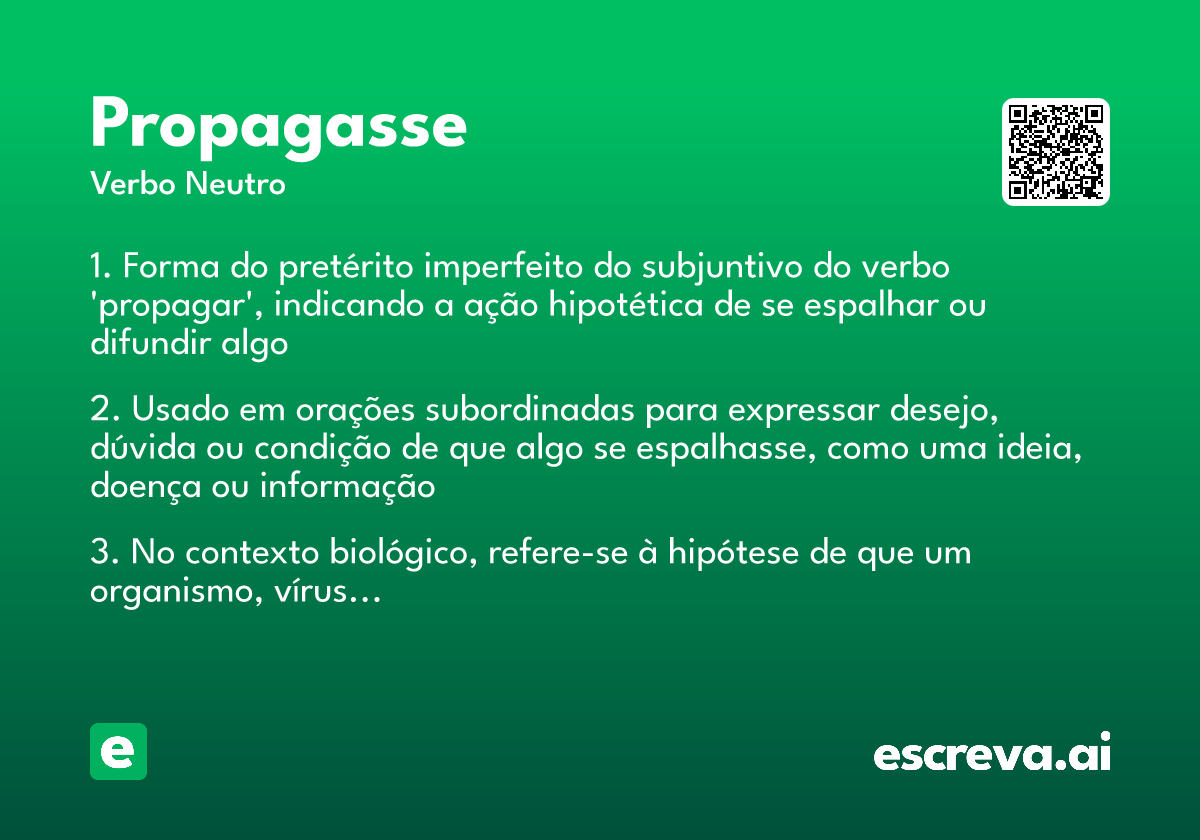 Propagasse

Verbo Neutro

1. Forma do pretérito imperfeito do subjuntivo do verbo 'propagar', indicando a ação hipotética de se espalhar ou difundir algo

2. Usado em orações subordinadas para expressar desejo, dúvida ou condição de que algo se espalhasse, como uma ideia, doença ou informação

3. No contexto biológico, refere-se à hipótese de que um organismo, vírus...

e

escreva.ai